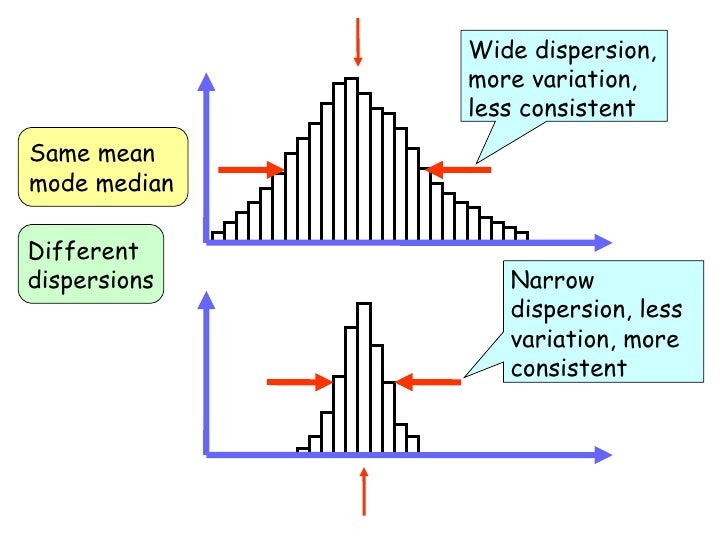 Wide dispersion, more variation, less consistent

Same mean mode median

Different dispersions

Narrow dispersion, less variation, more consistent